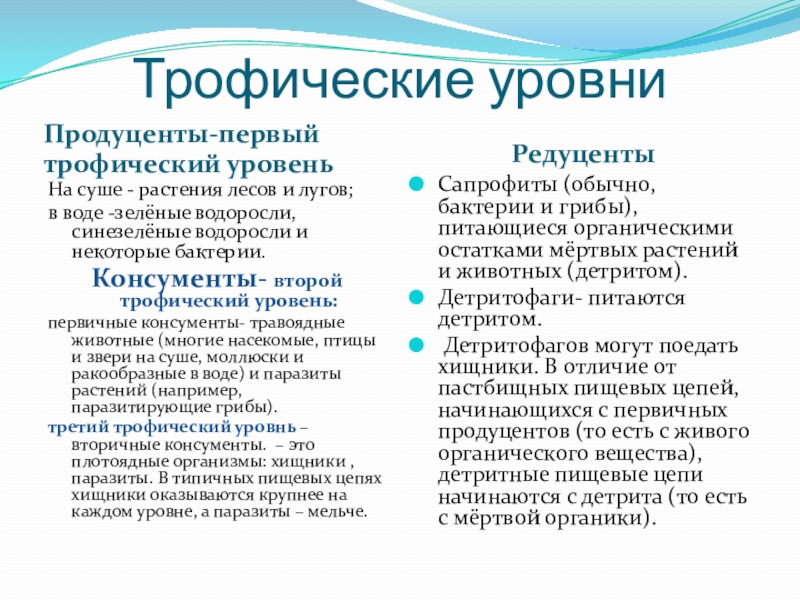 Трофические уровни

Продуценты-первый трофический уровень

На суше - растения лесов и лугов;

в воде -зелёные водоросли, синезелёные водоросли и некоторые бактерии.

Консументы- второй трофический уровень:

первичные консументы- травоядные животные (многие насекомые, птицы и звери на суше, моллюски и ракообразные в воде) и паразиты растений (например, паразитирующие грибы).

третий трофический уровнь – вторичные консументы. – это плотоядные организмы: хищники , паразиты. В типичных пищевых цепях хищники оказываются крупнее на каждом уровне, а паразиты – мельче.

Редуценты

Сапрофиты (обычно, бактерии и грибы), питающиеся органическими остатками мёртвых растений и животных (детритом).

Детритофаги- питаются детритом.

Детритофагов могут поедать хищники. В отличие от пастбищных пищевых цепей, начинающихся с первичных продуцентов (то есть с живого органического вещества), детритные пищевые цепи начинаются с детрита (то есть с мёртвой органики).